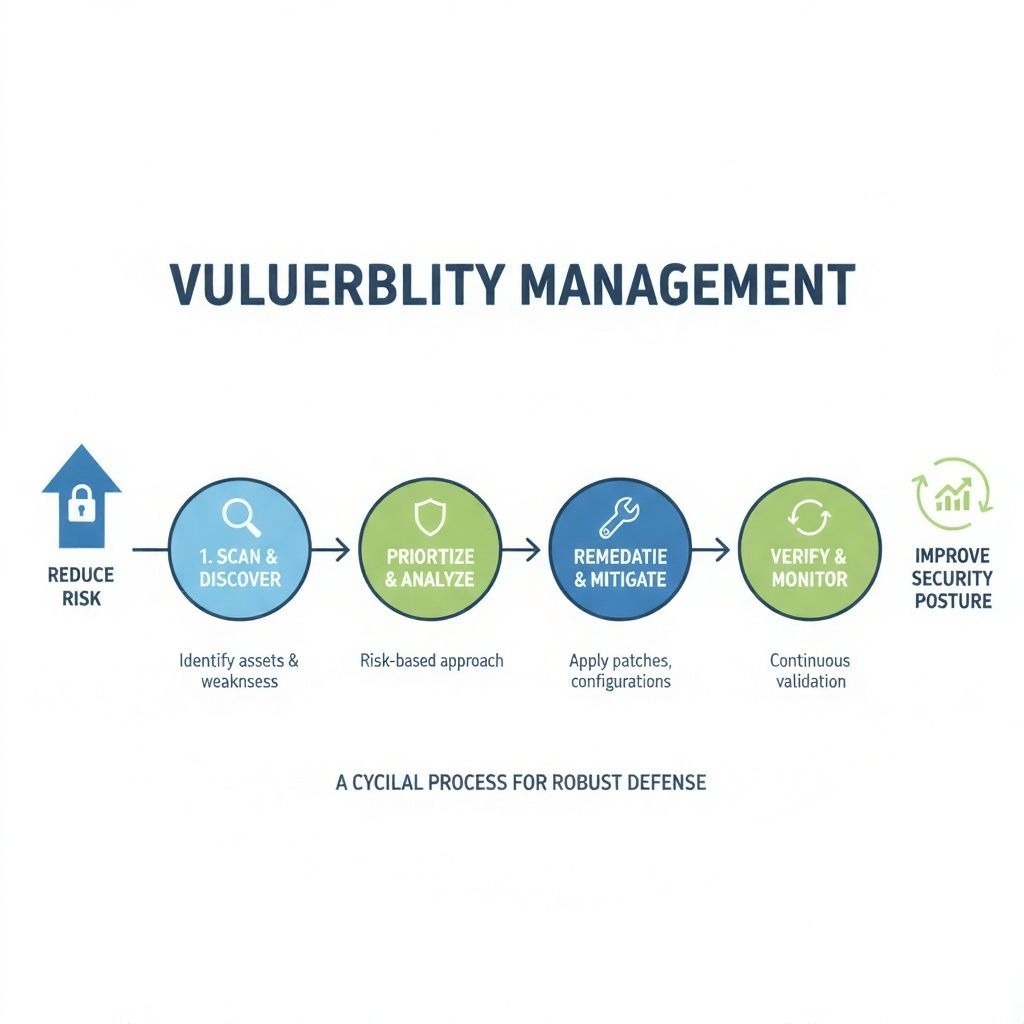 VULUERBLITY MANAGEMENT

REDUCE RISK

1. SCAN & DISCOVER

PRIORTIZE & ANALYZE

REMEDATIE & MITIGATE

VERIFY & MONITOR

IMPROVE SECURITY POSTURE

Identify assets & weaknsess

Risk-based approach

Apply patches, configurations

Continuous validation

A CYCILAL PROCESS FOR ROBUST DEFENSE